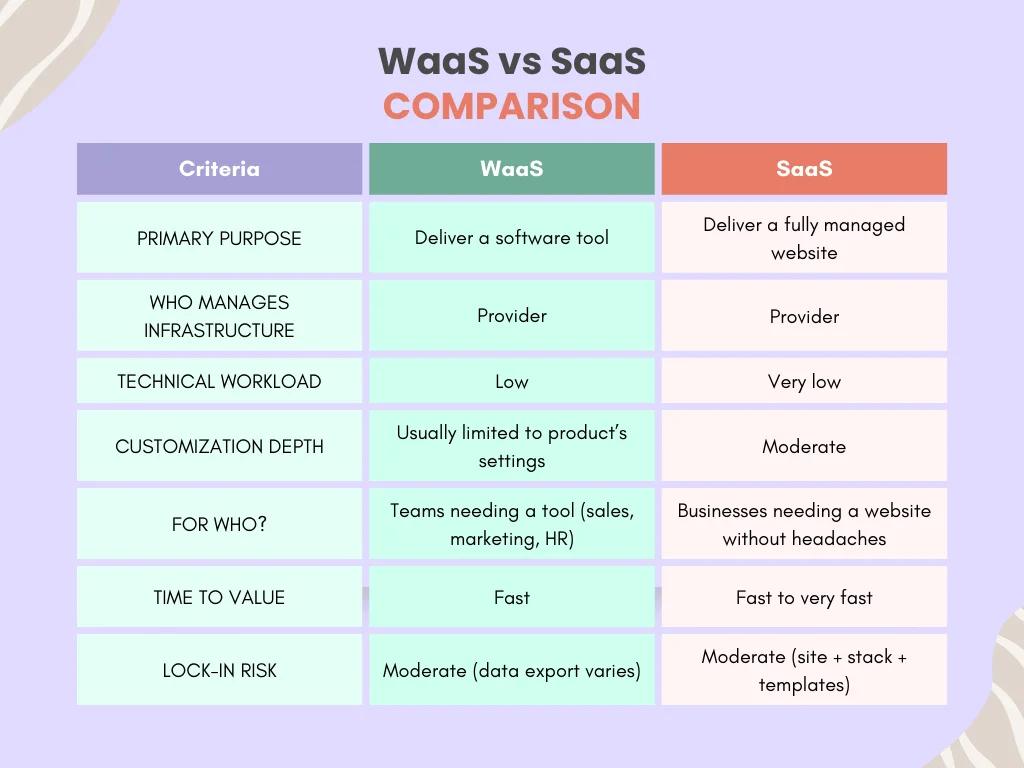 WaaS vs SaaS
COMPARISON

| Criteria | WaaS | SaaS |
|---|---|---|
| PRIMARY PURPOSE | Deliver a software tool | Deliver a fully managed website |
| WHO MANAGES INFRASTRUCTURE | Provider | Provider |
| TECHNICAL WORKLOAD | Low | Very low |
| CUSTOMIZATION DEPTH | Usually limited to product's settings | Moderate |
| FOR WHO? | Teams needing a tool (sales, marketing, HR) | Businesses needing a website without headaches |
| TIME TO VALUE | Fast | Fast to very fast |
| LOCK-IN RISK | Moderate (data export varies) | Moderate (site + stack + templates) |